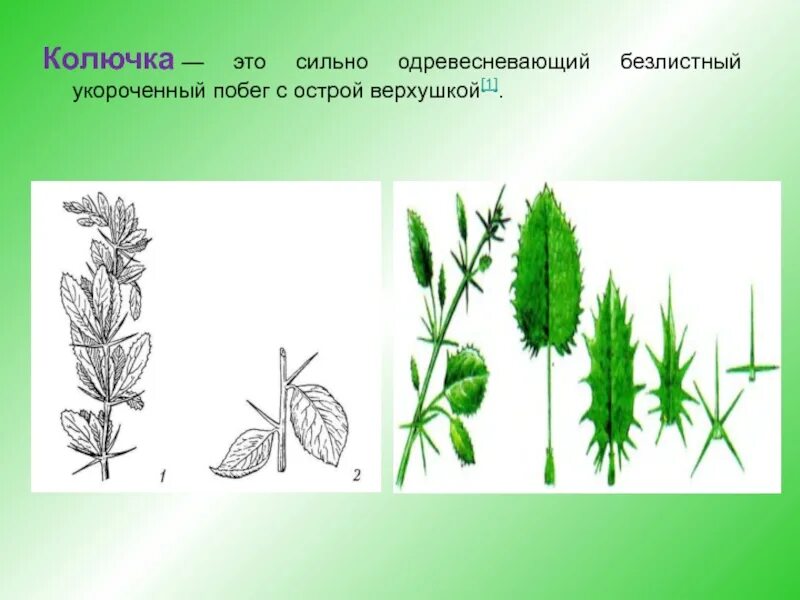 Колючка — это сильно одревесневающий безлистный укороченный побег с острой верхушкой[1].

1

2